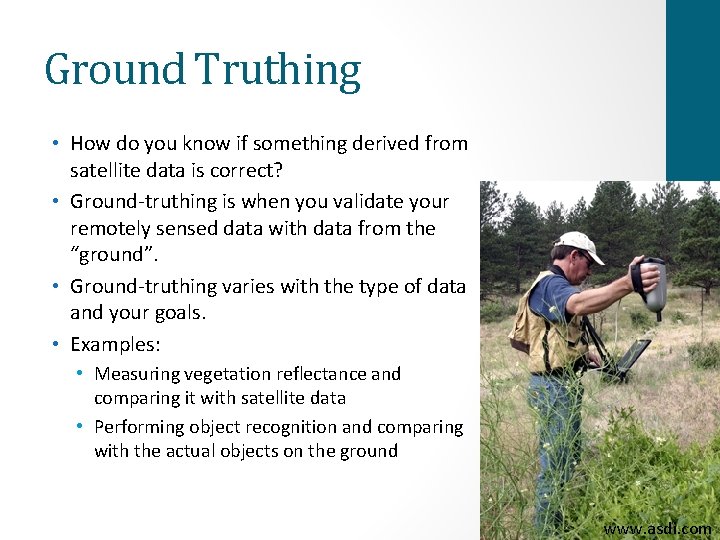 Ground Truthing

• How do you know if something derived from satellite data is correct?
• Ground-truthing is when you validate your remotely sensed data with data from the "ground".
• Ground-truthing varies with the type of data and your goals.
• Examples:
  • Measuring vegetation reflectance and comparing it with satellite data
  • Performing object recognition and comparing with the actual objects on the ground

www.asdi.com